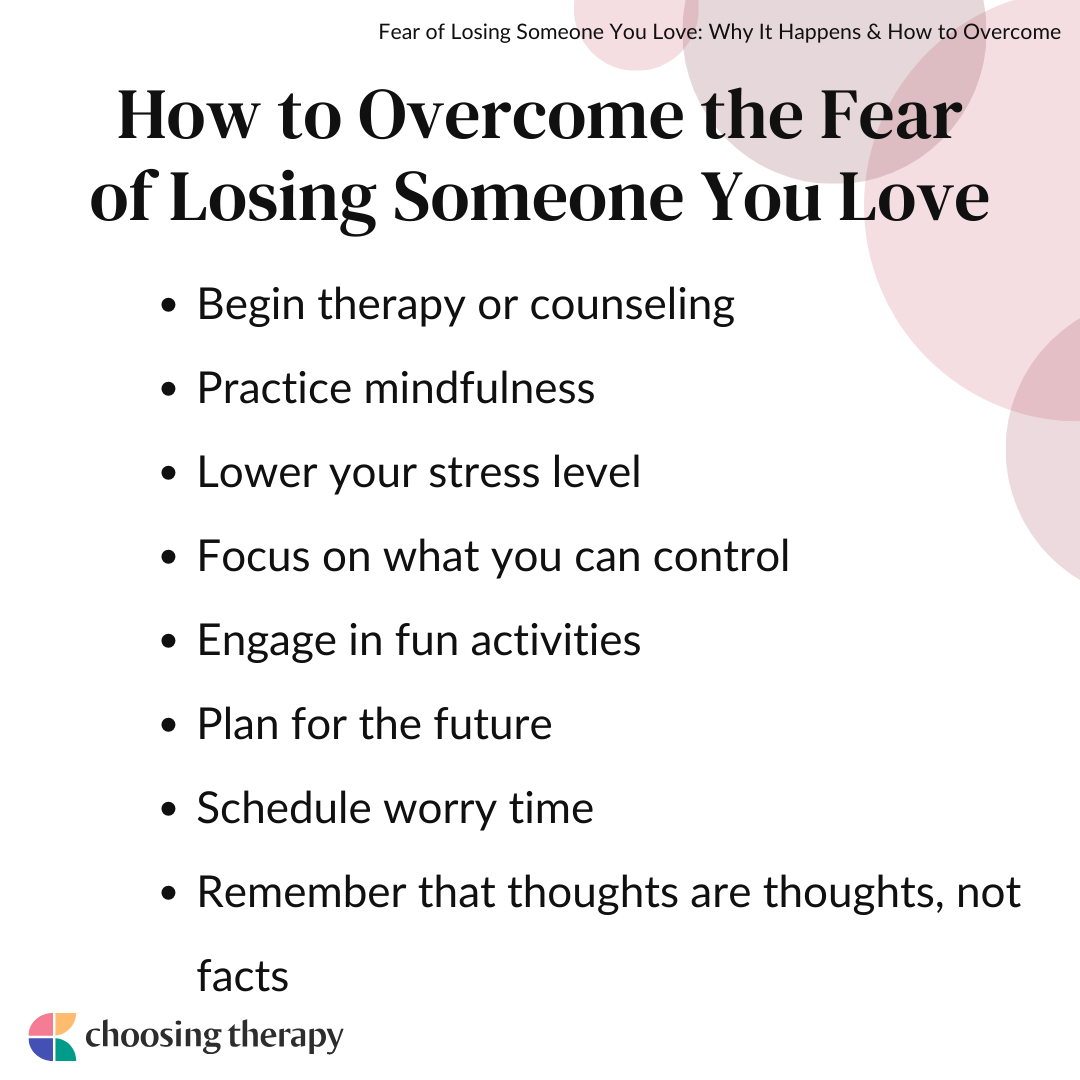 Fear of Losing Someone You Love: Why It Happens & How to Overcome

How to Overcome the Fear of Losing Someone You Love

- Begin therapy or counseling
- Practice mindfulness
- Lower your stress level
- Focus on what you can control
- Engage in fun activities
- Plan for the future
- Schedule worry time
- Remember that thoughts are thoughts, not facts

choosing therapy